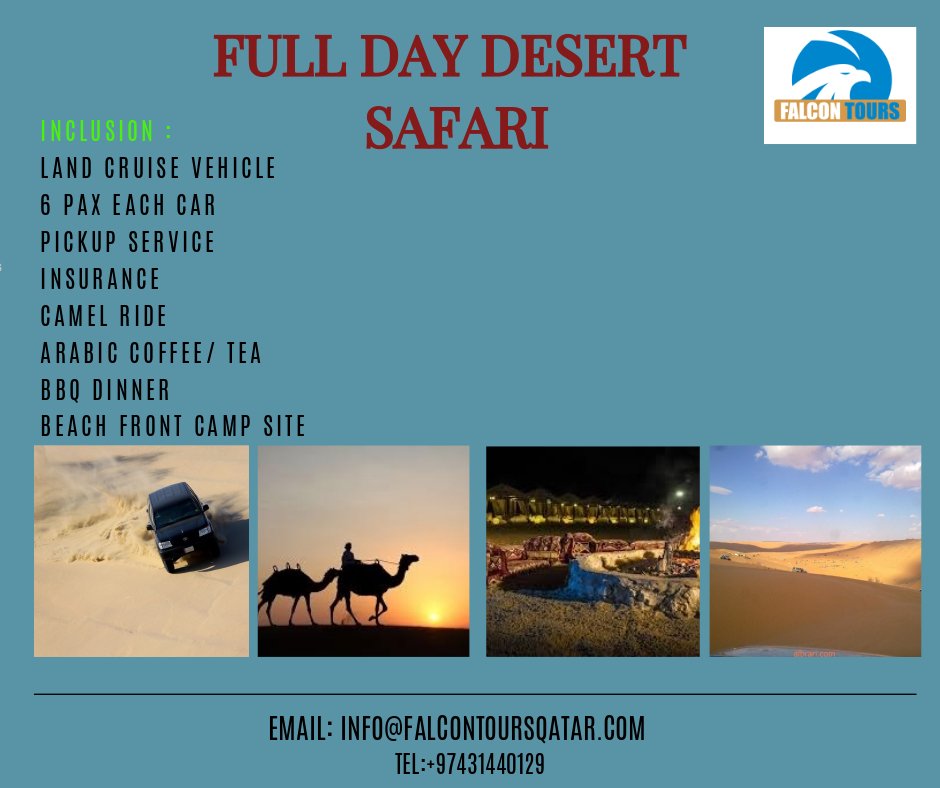 FULL DAY DESERT SAFARI

FALCON TOURS

INCLUSION :
LAND CRUISE VEHICLE
6 PAX EACH CAR
PICKUP SERVICE
INSURANCE
CAMEL RIDE
ARABIC COFFEE/ TEA
BBQ DINNER
BEACH FRONT CAMP SITE

EMAIL: INFO@FALCONTOURSQATAR.COM
TEL:+97431440129